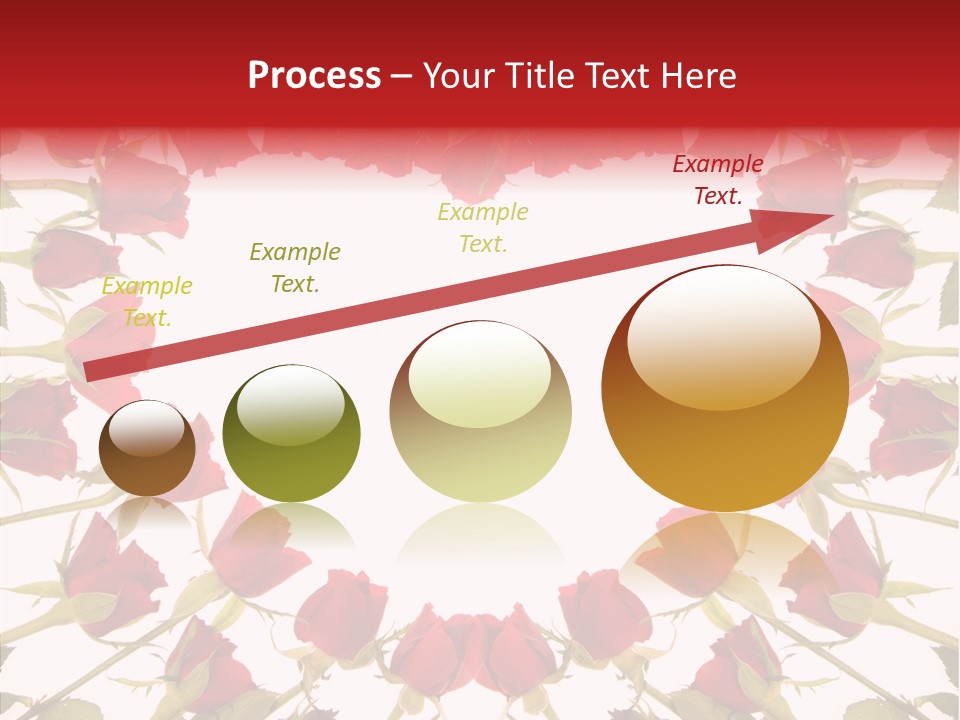 Process – Your Title Text Here

Example Text.

Example Text.

Example Text.

Example Text.